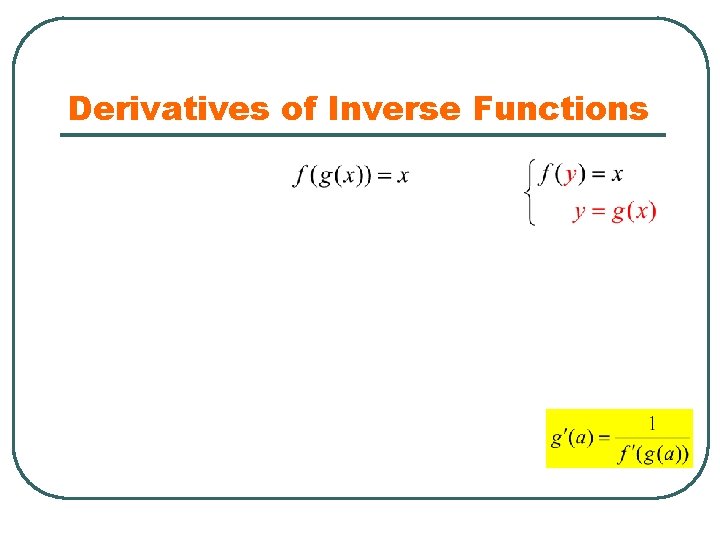 Derivatives of Inverse Functions

$f(g(x)) = x$

$\begin{cases} f(y) = x \\ y = g(x) \end{cases}$

$g'(a) = \frac{1}{f'(g(a))}$